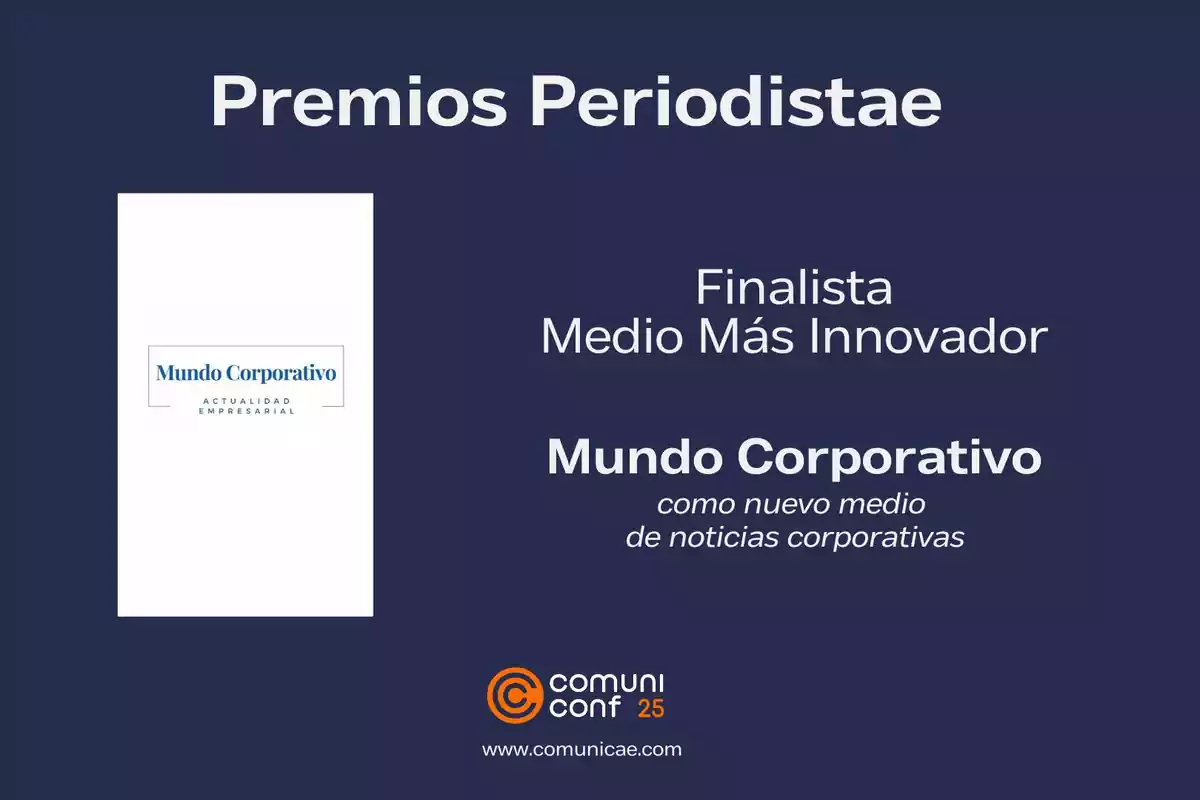 Premios Periodistae

Mundo Corporativo
ACTUALIDAD EMPRESARIAL

Finalista
Medio Más Innovador

Mundo Corporativo
como nuevo medio
de noticias corporativas

comuni
conf 25

www.comunicae.com